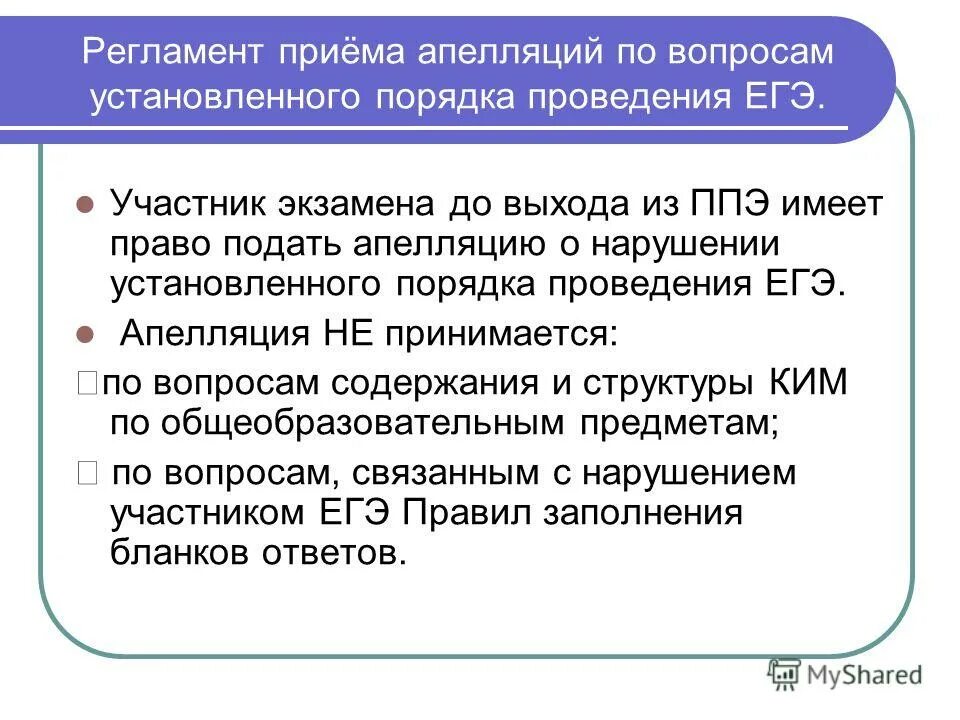 Регламент приёма апелляций по вопросам установленного порядка проведения ЕГЭ.

Участник экзамена до выхода из ППЭ имеет право подать апелляцию о нарушении установленного порядка проведения ЕГЭ.

Апелляция НЕ принимается:

по вопросам содержания и структуры КИМ по общеобразовательным предметам;

по вопросам, связанным с нарушением участником ЕГЭ Правил заполнения бланков ответов.

MyShared